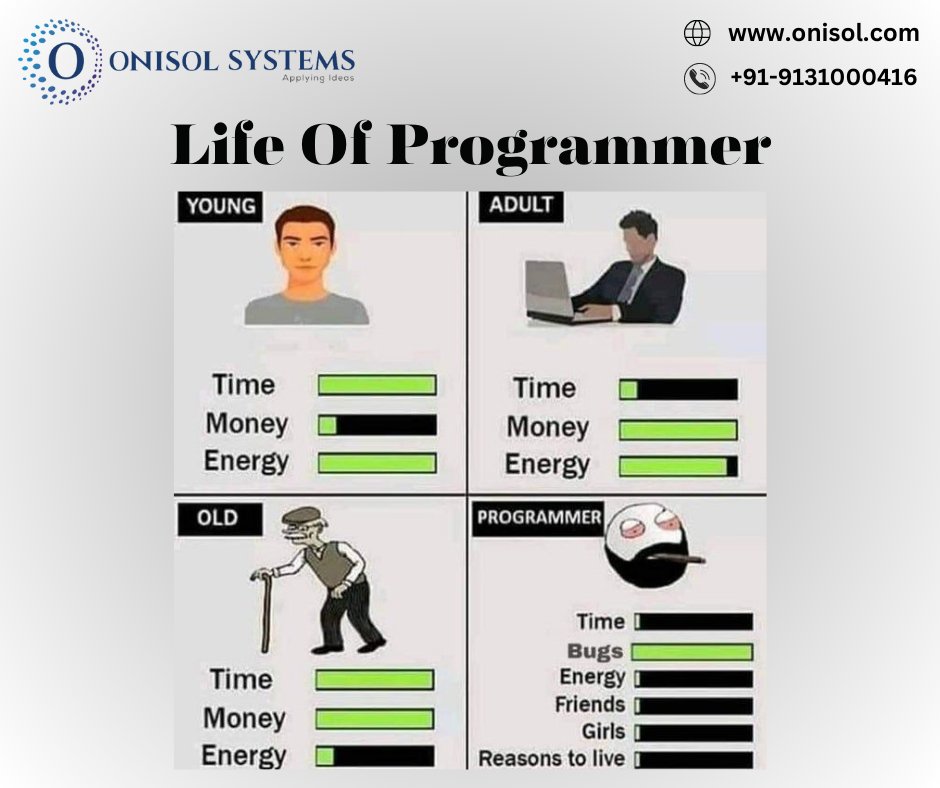 O ONISOL SYSTEMS
Applying Ideas

www.onisol.com
+91-9131000416

Life Of Programmer

YOUNG
Time
Money
Energy

ADULT
Time
Money
Energy

OLD
Time
Money
Energy

PROGRAMMER
Time
Bugs
Energy
Friends
Girls
Reasons to live